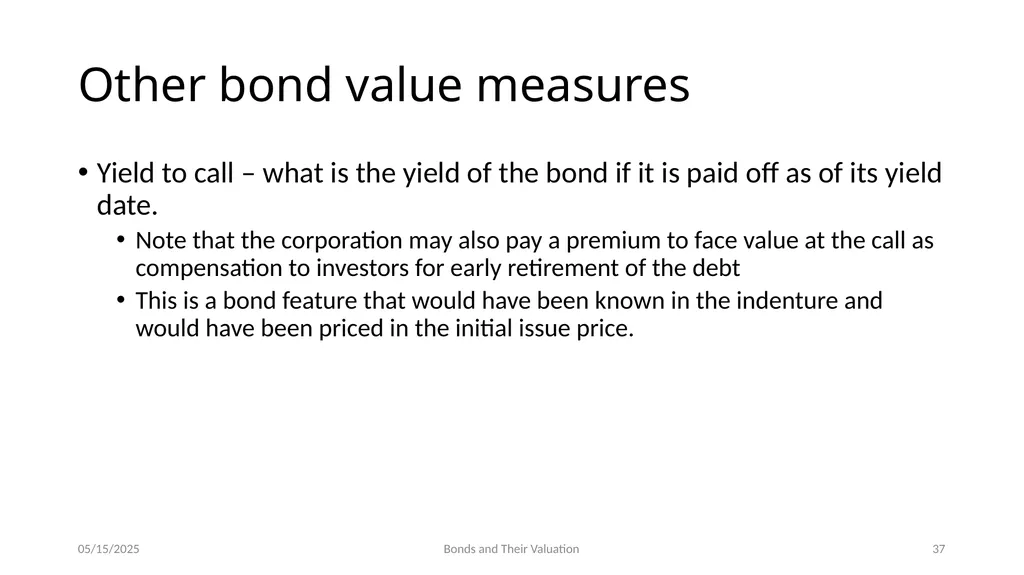 Other bond value measures

• Yield to call – what is the yield of the bond if it is paid off as of its yield date.

• Note that the corporation may also pay a premium to face value at the call as compensation to investors for early retirement of the debt

• This is a bond feature that would have been known in the indenture and would have been priced in the initial issue price.

05/15/2025

Bonds and Their Valuation

37